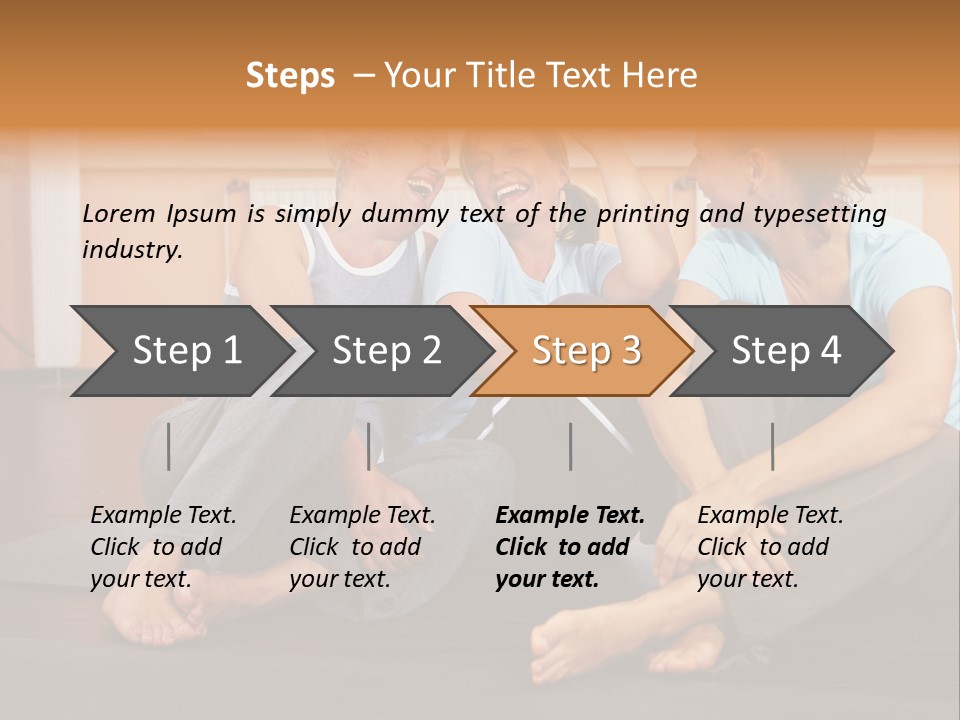 Steps – Your Title Text Here

Lorem Ipsum is simply dummy text of the printing and typesetting industry.

Step 1

Step 2

Step 3

Step 4

Example Text. Click to add your text.

Example Text. Click to add your text.

Example Text. Click to add your text.

Example Text. Click to add your text.